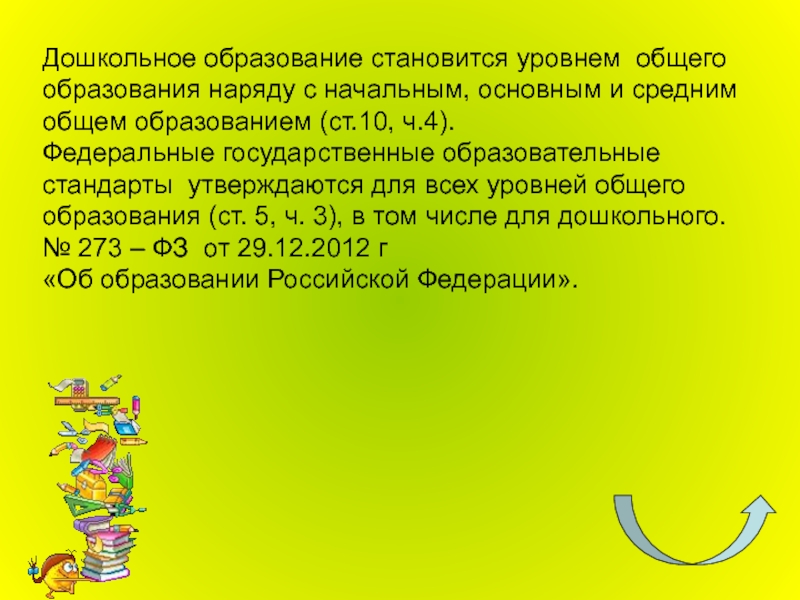 Дошкольное образование становится уровнем общего образования наряду с начальным, основным и средним общем образованием (ст.10, ч.4).
Федеральные государственные образовательные стандарты утверждаются для всех уровней общего образования (ст. 5, ч. 3), в том числе для дошкольного.
№ 273 – ФЗ от 29.12.2012 г
«Об образовании Российской Федерации».